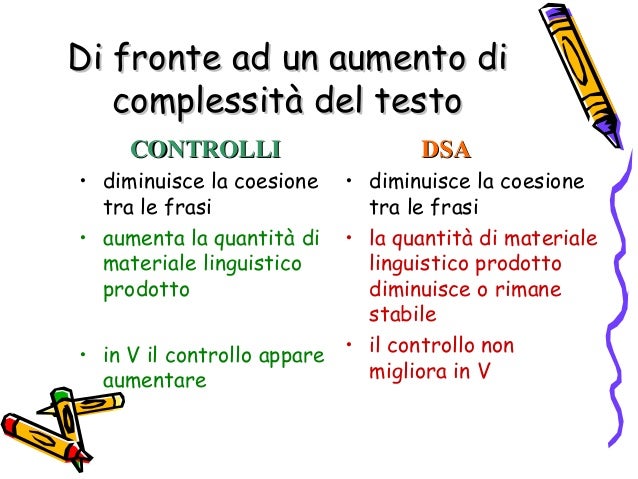 Di fronte ad un aumento di complessità del testo

CONTROLLI

• diminuisce la coesione tra le frasi
• aumenta la quantità di materiale linguistico prodotto
• in V il controllo appare aumentare

DSA

• diminuisce la coesione tra le frasi
• la quantità di materiale linguistico prodotto diminuisce o rimane stabile
• il controllo non migliora in V